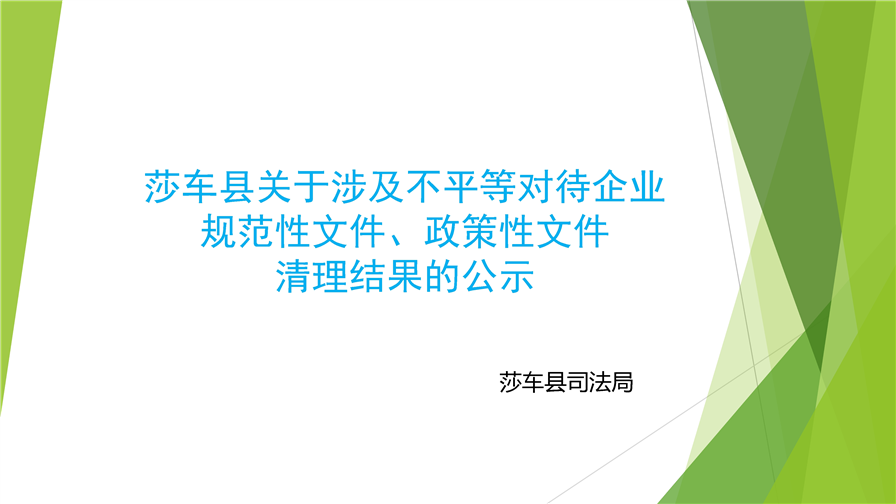 莎车县关于涉及不平等对待企业
规范性文件、政策性文件
清理结果的公示

莎车县司法局